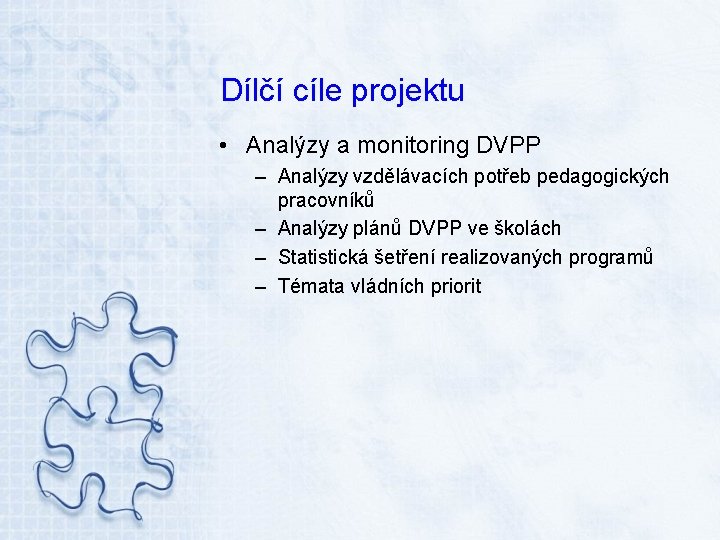 Dílčí cíle projektu

• Analýzy a monitoring DVPP
– Analýzy vzdělávacích potřeb pedagogických pracovníků
– Analýzy plánů DVPP ve školách
– Statistická šetření realizovaných programů
– Témata vládních priorit